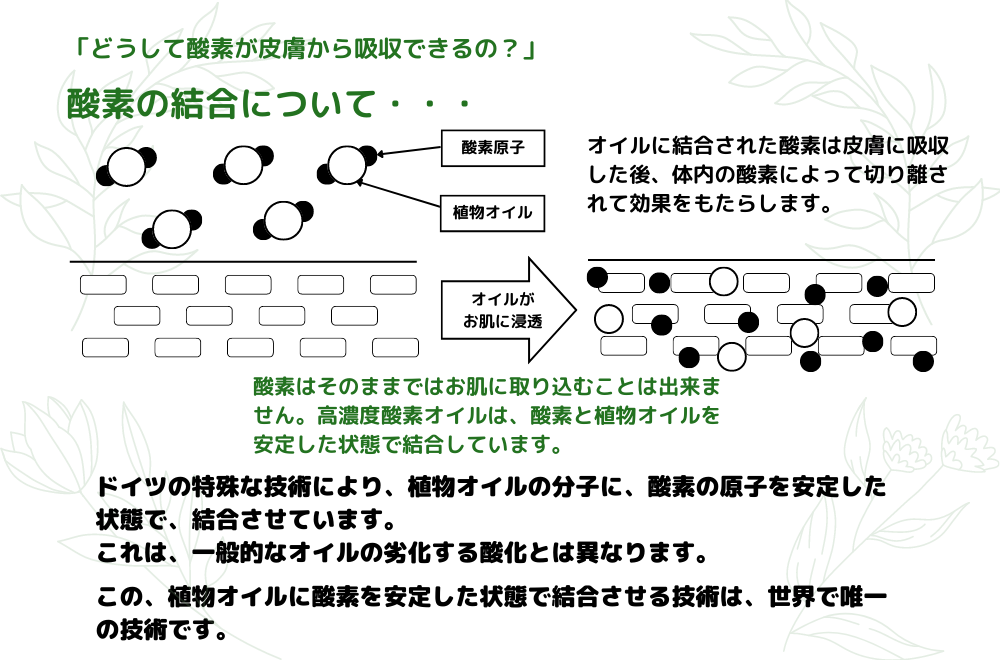 「どうして酸素が皮膚から吸収できるの？」

酸素の結合について・・・

酸素原子

植物オイル

オイルに結合された酸素は皮膚に吸収した後、体内の酸素によって切り離されて効果をもたらします。

オイルがお肌に浸透

酸素はそのままではお肌に取り込むことは出来ません。高濃度酸素オイルは、酸素と植物オイルを安定した状態で結合しています。

ドイツの特殊な技術により、植物オイルの分子に、酸素の原子を安定した状態で、結合させています。
これは、一般的なオイルの劣化する酸化とは異なります。

この、植物オイルに酸素を安定した状態で結合させる技術は、世界で唯一の技術です。